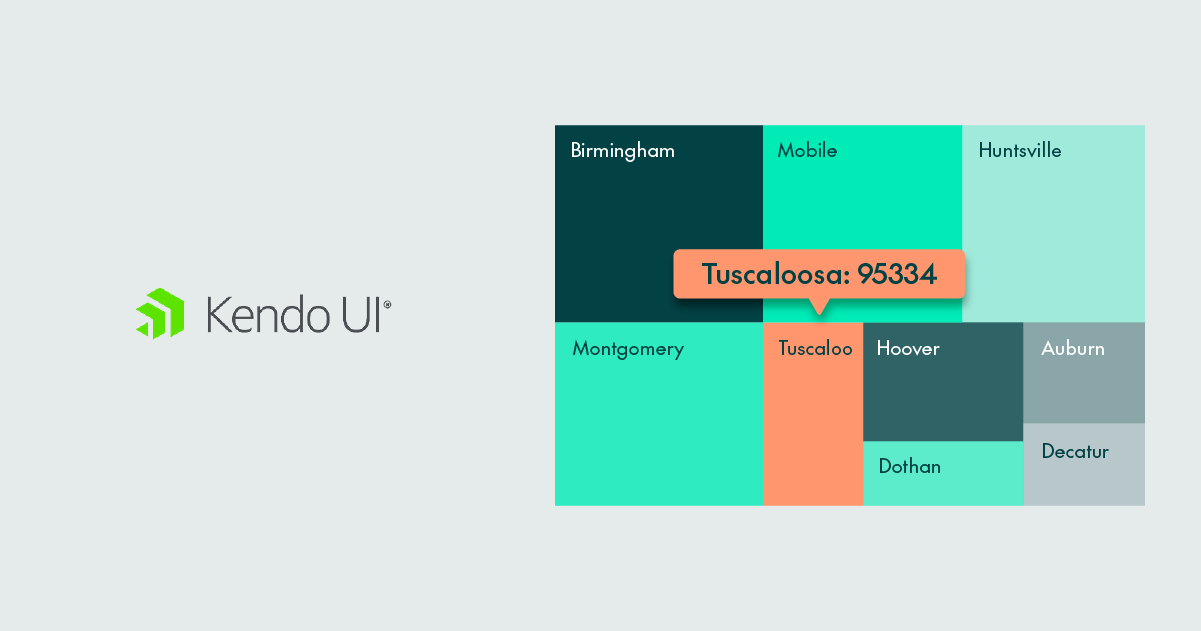 Kendo UI®

Birmingham

Mobile

Huntsville

Tuscaloosa: 95334

Montgomery

Tuscaloo

Hoover

Auburn

Dothan

Decatur